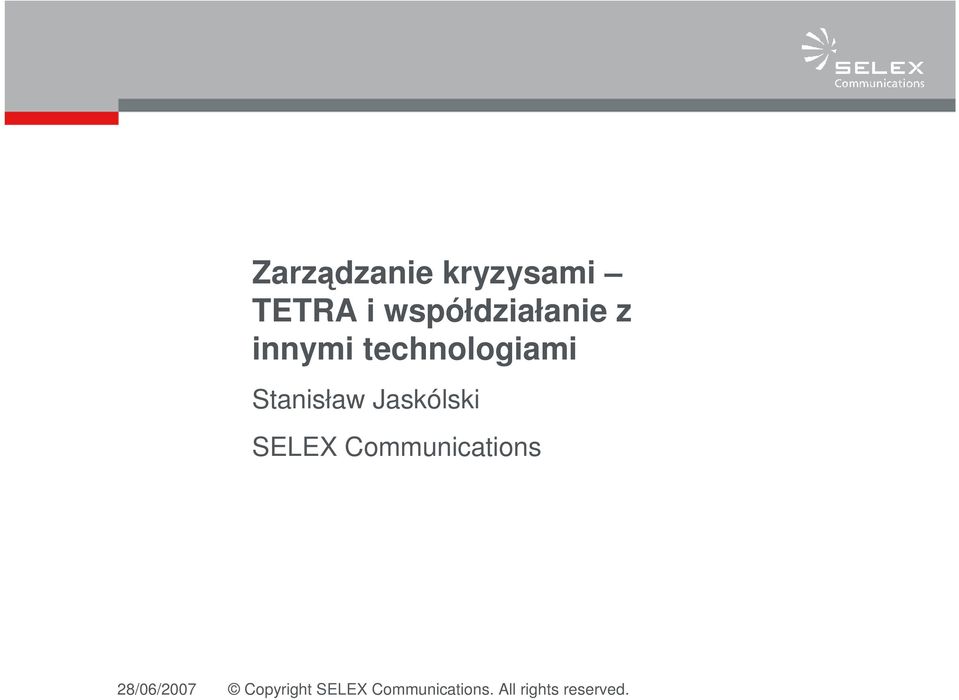 SELEX
Communications

Zarządzanie kryzysami – TETRA i współdziałanie z innymi technologiami

Stanisław Jaskólski

SELEX Communications

28/06/2007 © Copyright SELEX Communications. All rights reserved.